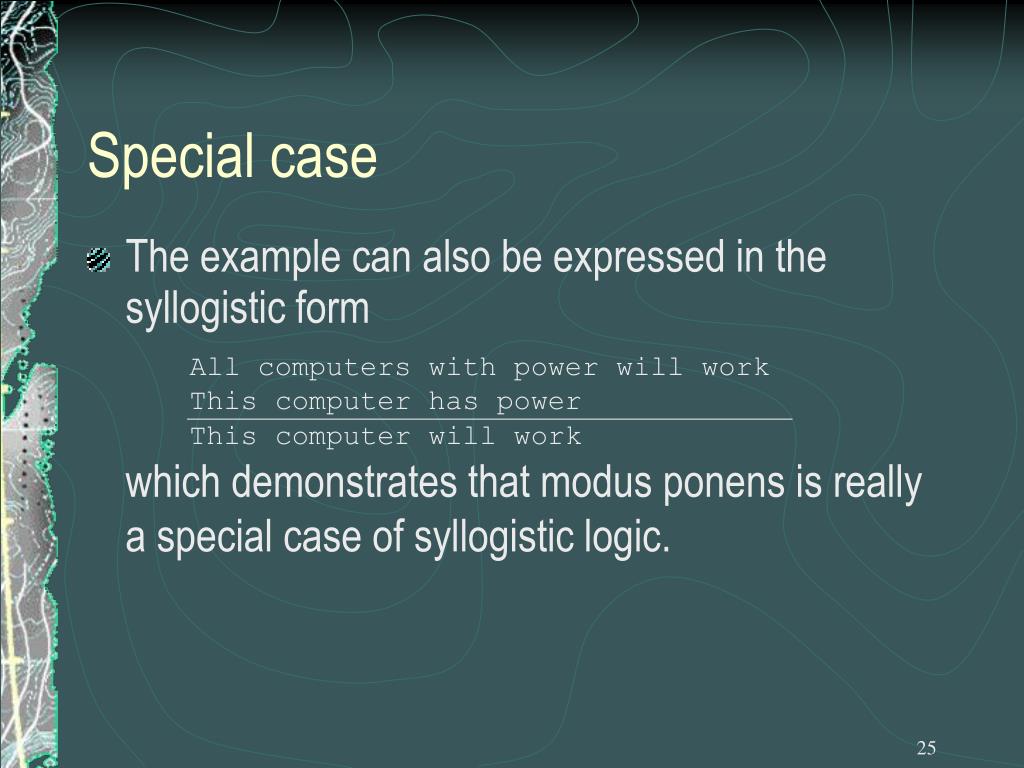 Special case

The example can also be expressed in the syllogistic form

All computers with power will work
This computer has power
This computer will work

which demonstrates that modus ponens is really a special case of syllogistic logic.

25